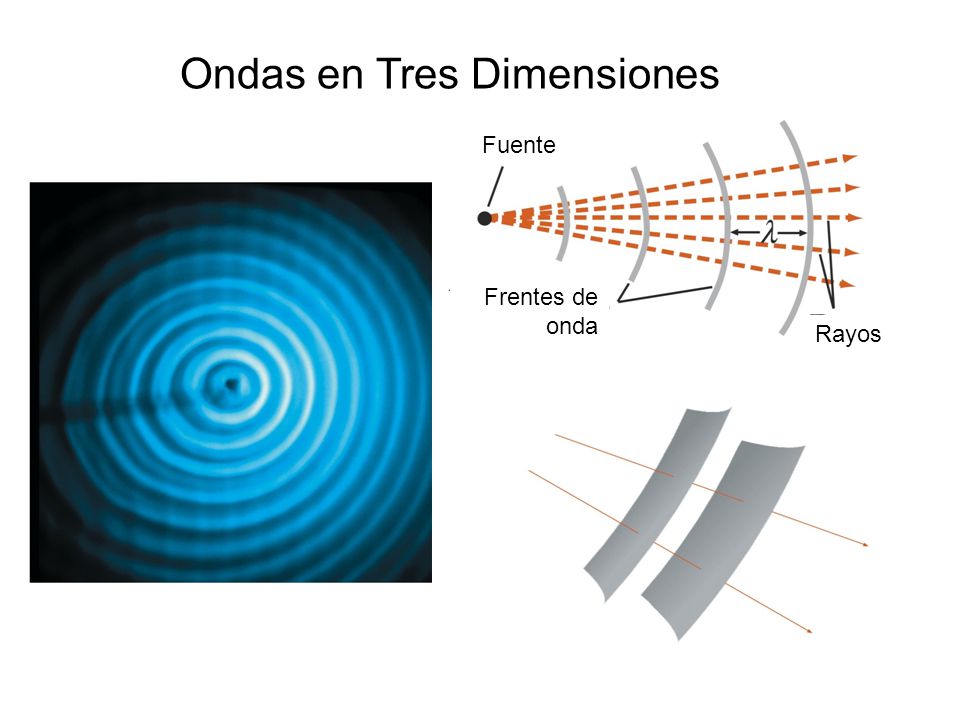 Ondas en Tres Dimensiones

Fuente

$\lambda$

Frentes de onda

Rayos